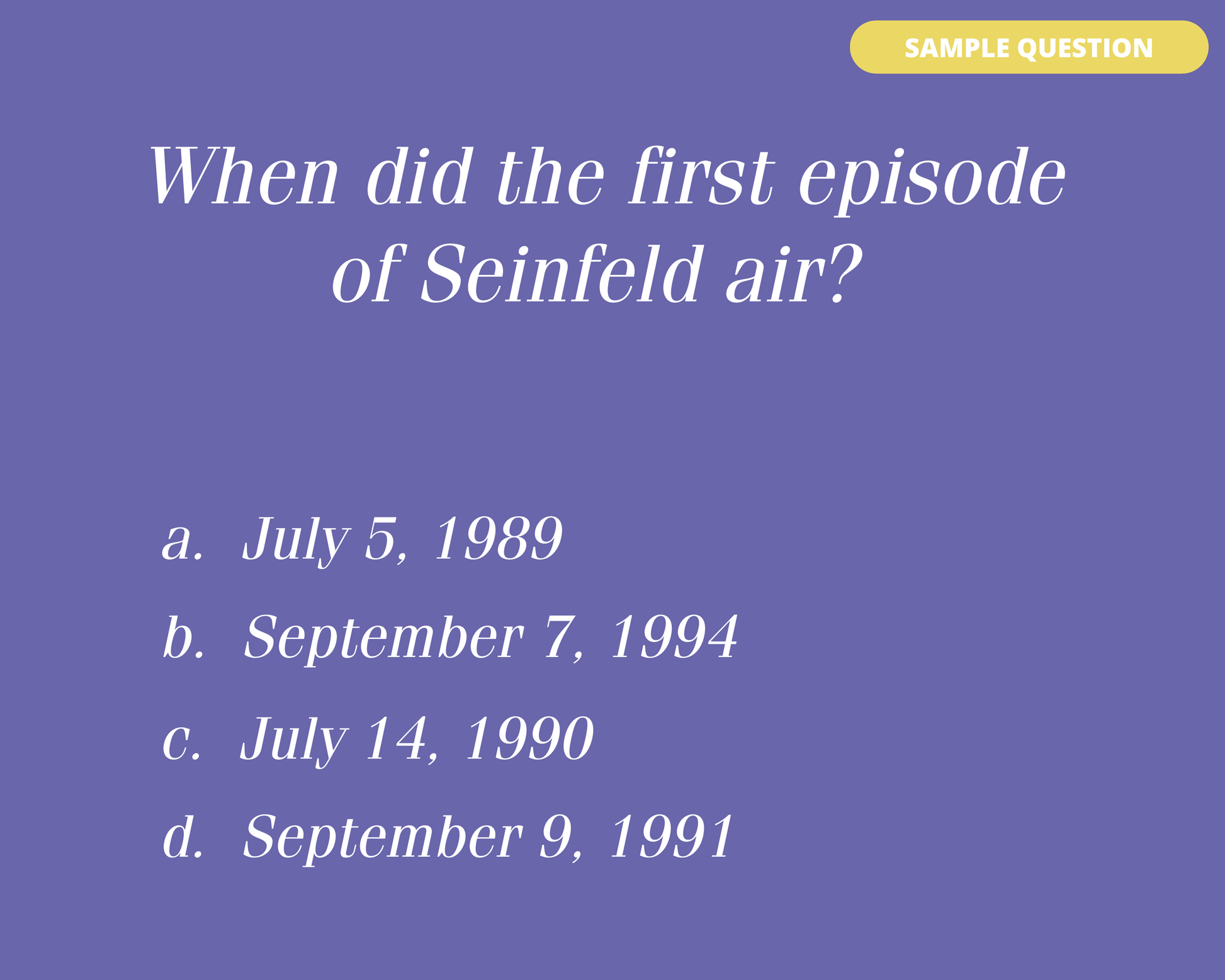 SAMPLE QUESTION

When did the first episode of Seinfeld air?

a. July 5, 1989
b. September 7, 1994
c. July 14, 1990
d. September 9, 1991